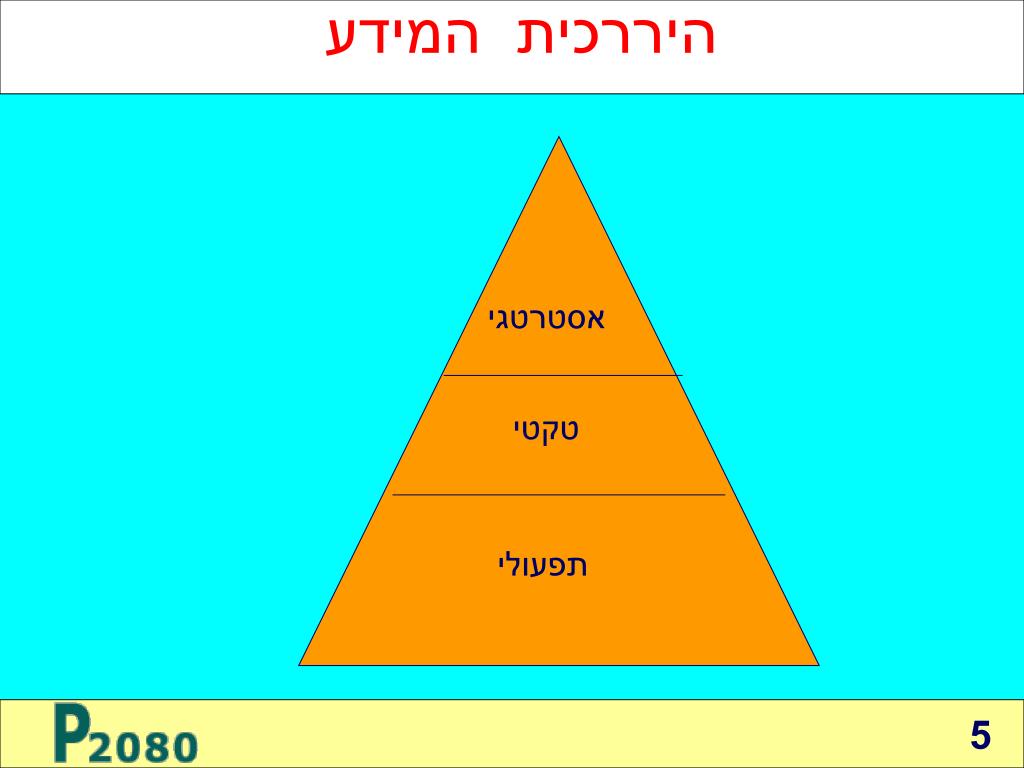 היררכית המידע

אסטרטגי

טקטי

תפעולי

P2080

5